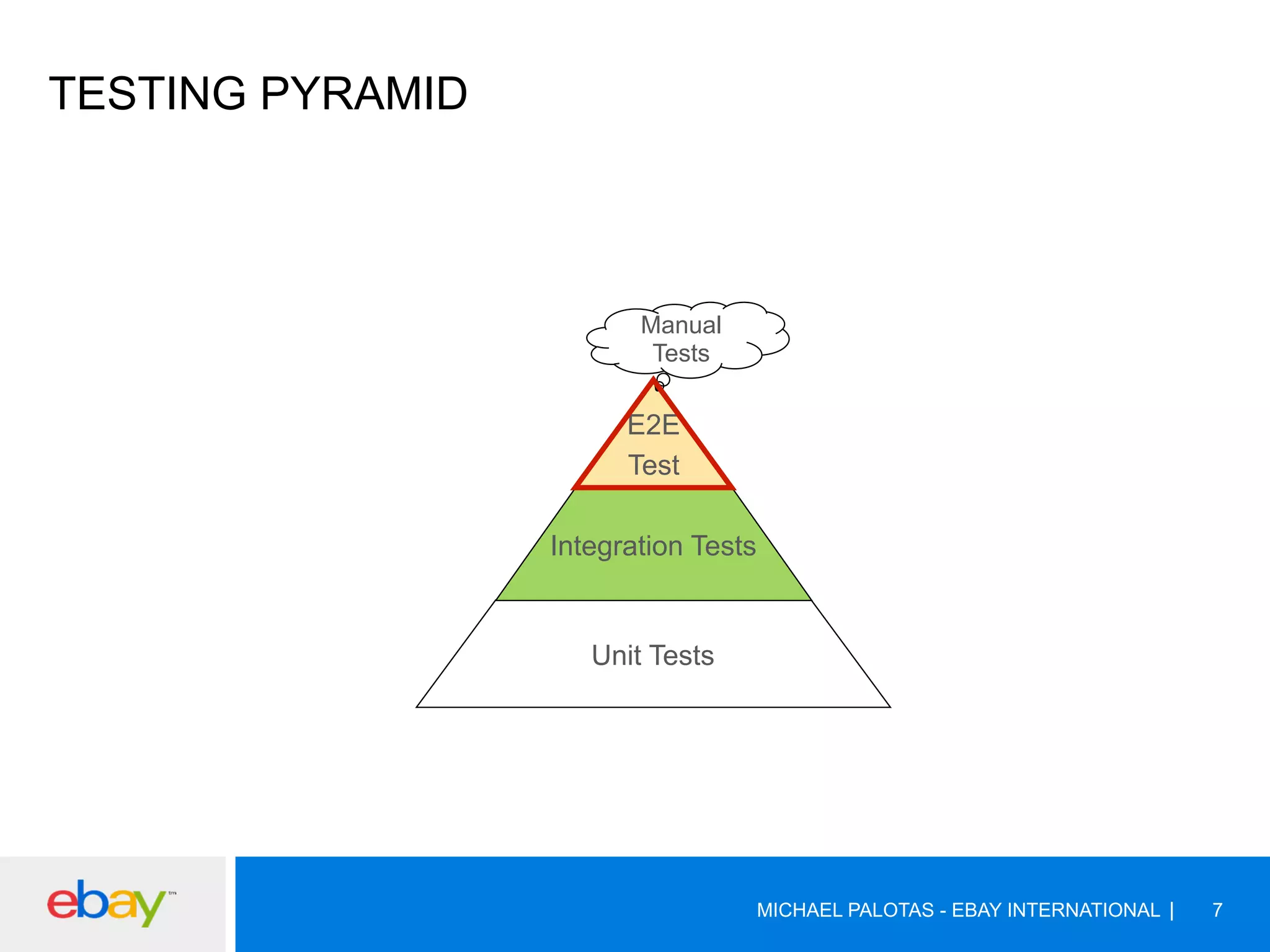 TESTING PYRAMID

Manual Tests

E2E Test

Integration Tests

Unit Tests

ebay™

MICHAEL PALOTAS - EBAY INTERNATIONAL | 7